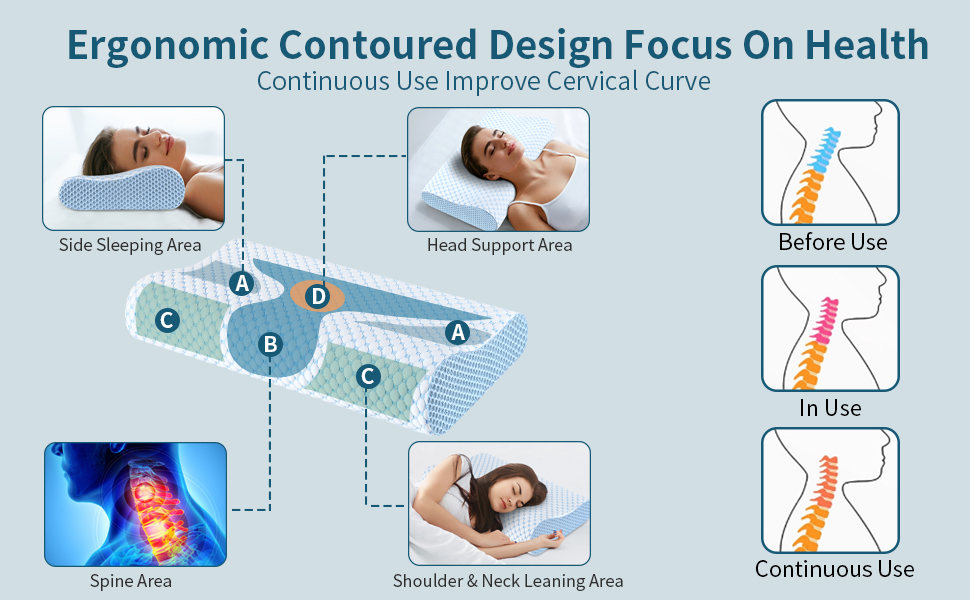 Ergonomic Contoured Design Focus On Health
Continuous Use Improve Cervical Curve

Side Sleeping Area

Head Support Area

A

D

C

B

A

C

Spine Area

Shoulder & Neck Leaning Area

Before Use

In Use

Continuous Use